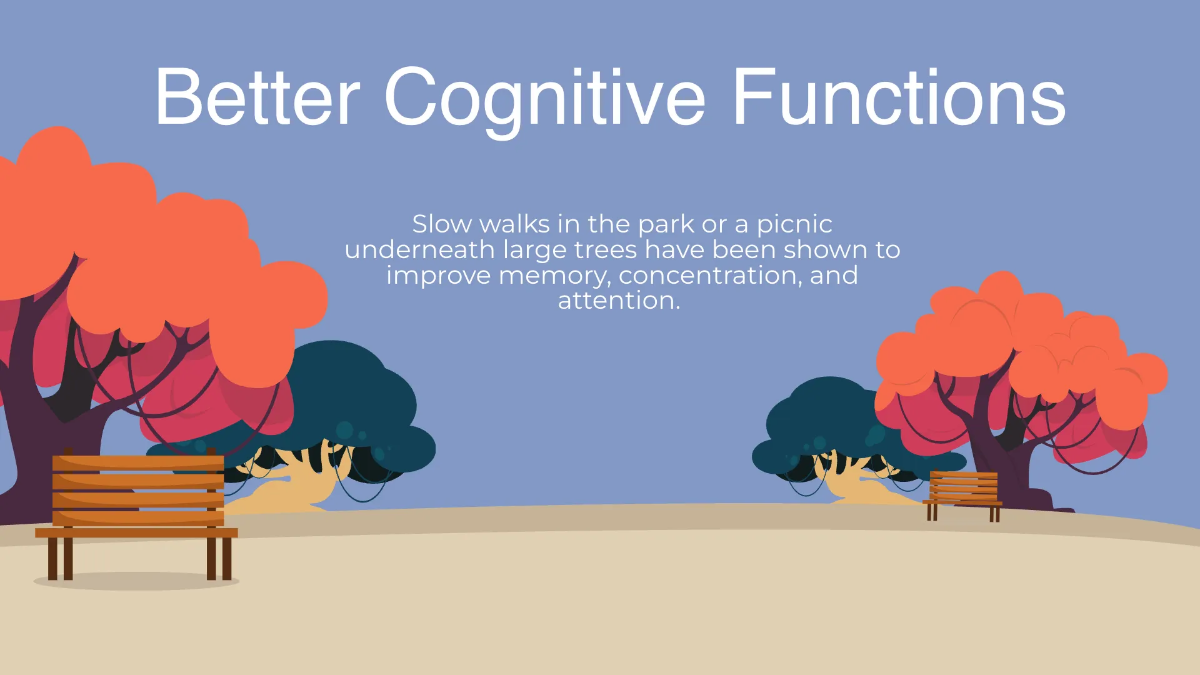 Better Cognitive Functions

Slow walks in the park or a picnic underneath large trees have been shown to improve memory, concentration, and attention.